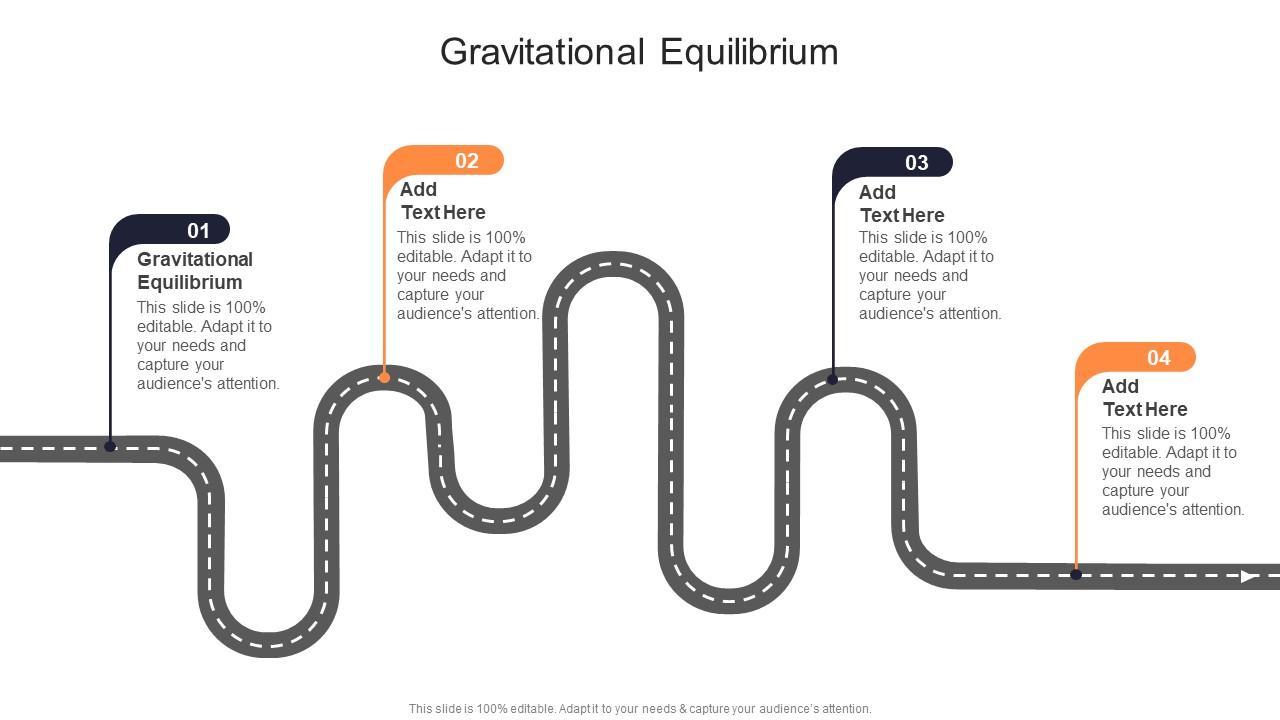 Gravitational Equilibrium

01
Gravitational Equilibrium
This slide is 100% editable. Adapt it to your needs and capture your audience's attention.

02
Add Text Here
This slide is 100% editable. Adapt it to your needs and capture your audience's attention.

03
Add Text Here
This slide is 100% editable. Adapt it to your needs and capture your audience's attention.

04
Add Text Here
This slide is 100% editable. Adapt it to your needs and capture your audience's attention.

This slide is 100% editable. Adapt it to your needs & capture your audience's attention.